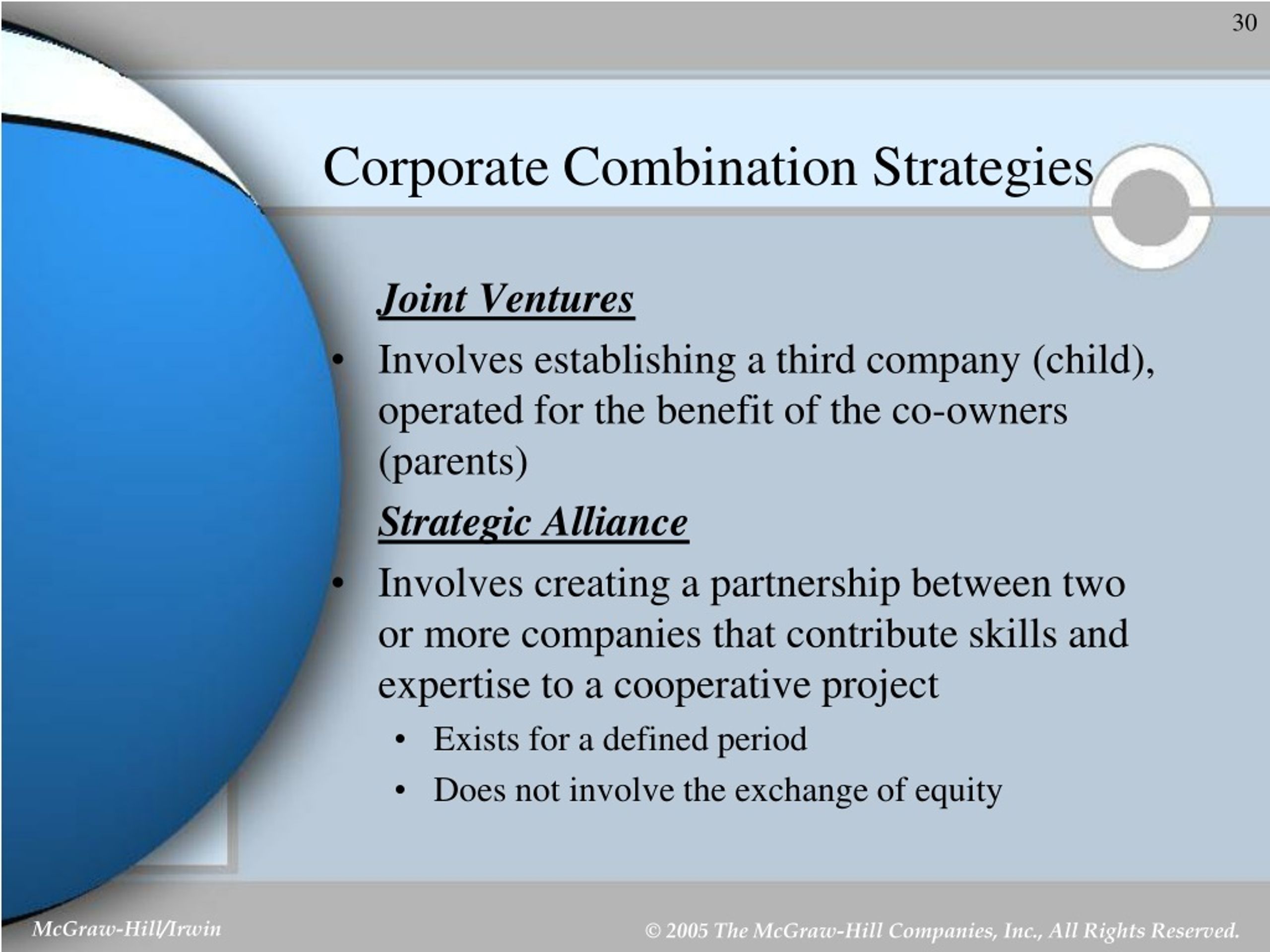 30

Corporate Combination Strategies

Joint Ventures

• Involves establishing a third company (child), operated for the benefit of the co-owners (parents)

Strategic Alliance

• Involves creating a partnership between two or more companies that contribute skills and expertise to a cooperative project
  • Exists for a defined period
  • Does not involve the exchange of equity

McGraw-Hill/Irwin

© 2005 The McGraw-Hill Companies, Inc., All Rights Reserved.